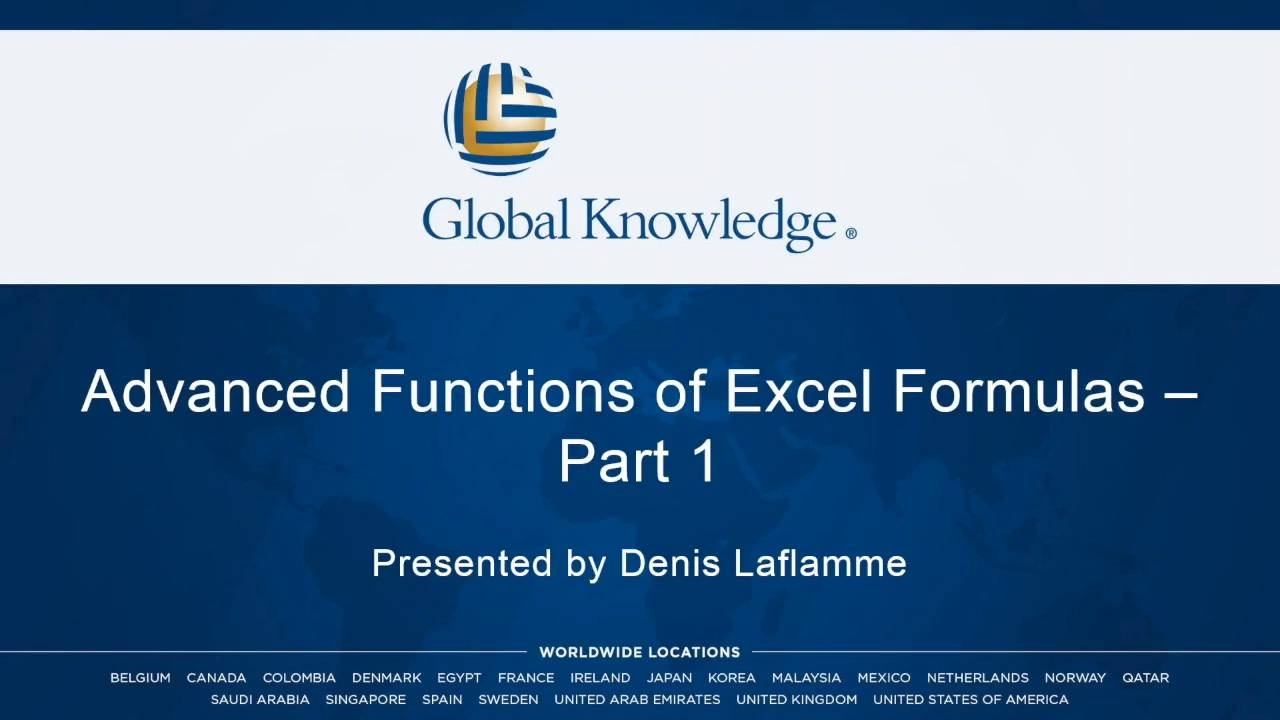 Global Knowledge®

Advanced Functions of Excel Formulas – Part 1

Presented by Denis Laflamme

WORLDWIDE LOCATIONS

BELGIUM CANADA COLOMBIA DENMARK EGYPT FRANCE IRELAND JAPAN KOREA MALAYSIA MEXICO NETHERLANDS NORWAY QATAR SAUDI ARABIA SINGAPORE SPAIN SWEDEN UNITED ARAB EMIRATES UNITED KINGDOM UNITED STATES OF AMERICA